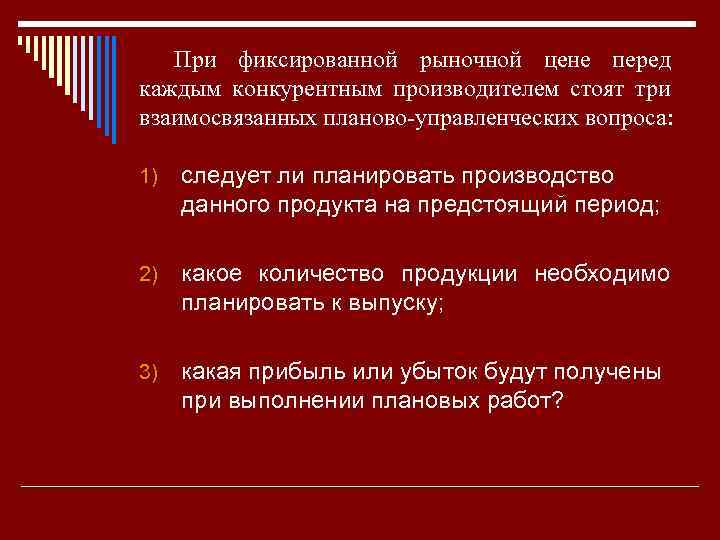 При фиксированной рыночной цене перед каждым конкурентным производителем стоят три взаимосвязанных планово-управленческих вопроса:

1) следует ли планировать производство данного продукта на предстоящий период;

2) какое количество продукции необходимо планировать к выпуску;

3) какая прибыль или убыток будут получены при выполнении плановых работ?